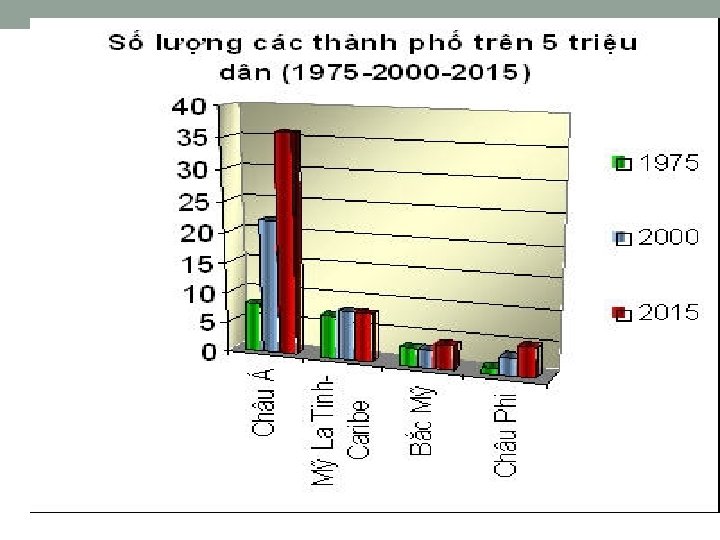 Số lượng các thành phố trên 5 triệu dân (1975-2000-2015)

40
35
30
25
20
15
10
5
0

Châu Á
Mỹ La Tinh-Caribe
Bắc Mỹ
Châu Phi

1975
2000
2015